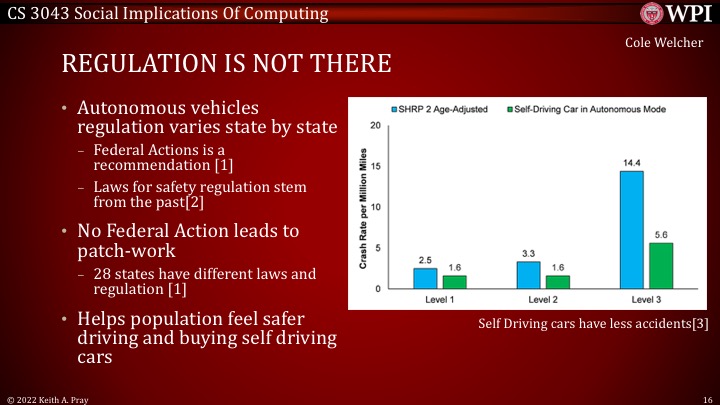 CS 3043 Social Implications Of Computing

WPI

Cole Welcher

REGULATION IS NOT THERE

• Autonomous vehicles regulation varies state by state
– Federal Actions is a recommendation [1]
– Laws for safety regulation stem from the past[2]

• No Federal Action leads to patch-work
– 28 states have different laws and regulation [1]

• Helps population feel safer driving and buying self driving cars

SHRP 2 Age-Adjusted
Self-Driving Car in Autonomous Mode

Crash Rate per Million Miles

20
15
10
5
0

2.5
1.6
3.3
1.6
14.4
5.6

Level 1
Level 2
Level 3

Self Driving cars have less accidents[3]

© 2022 Keith A. Pray

16